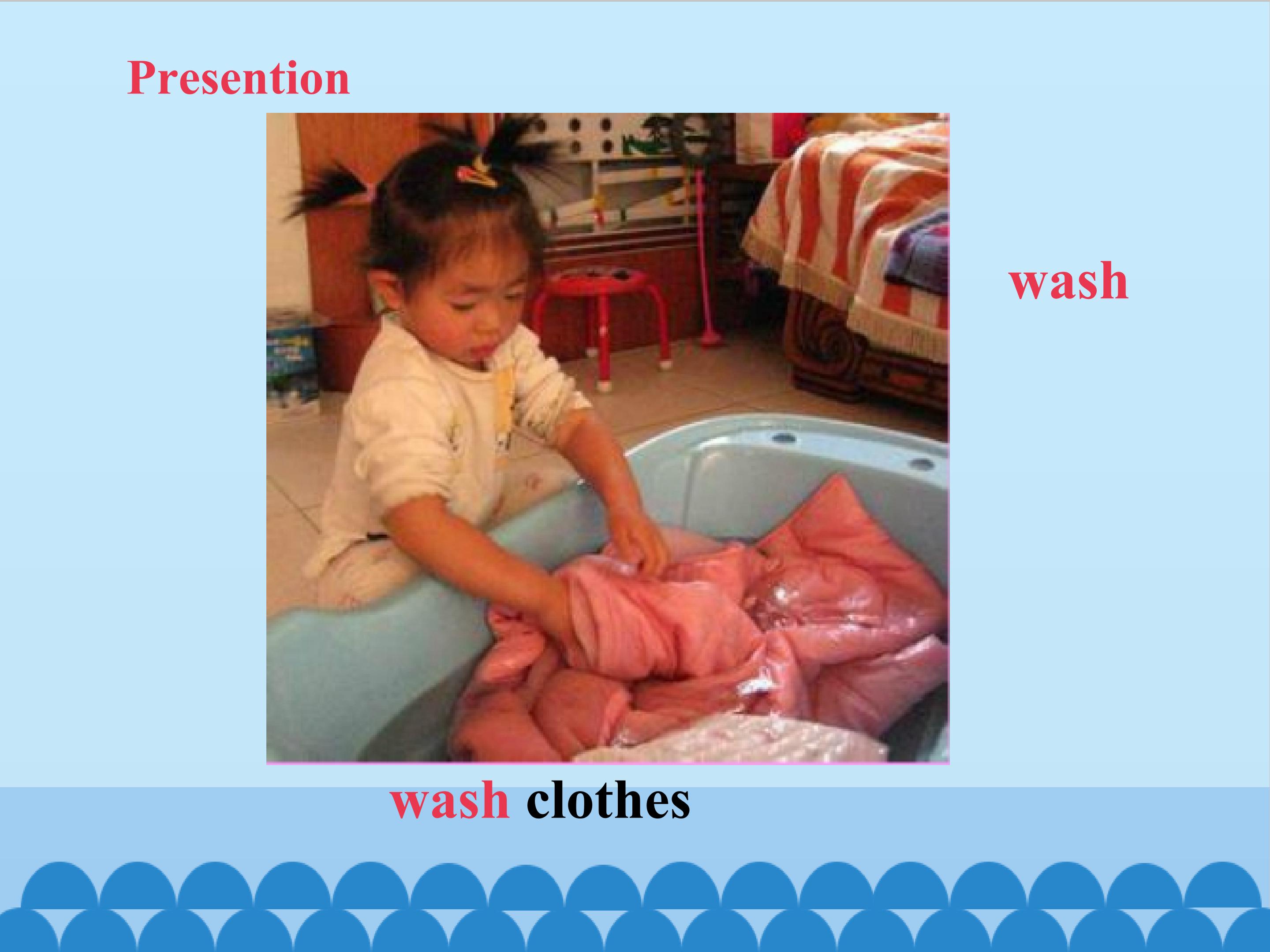 Presention

wash

wash clothes